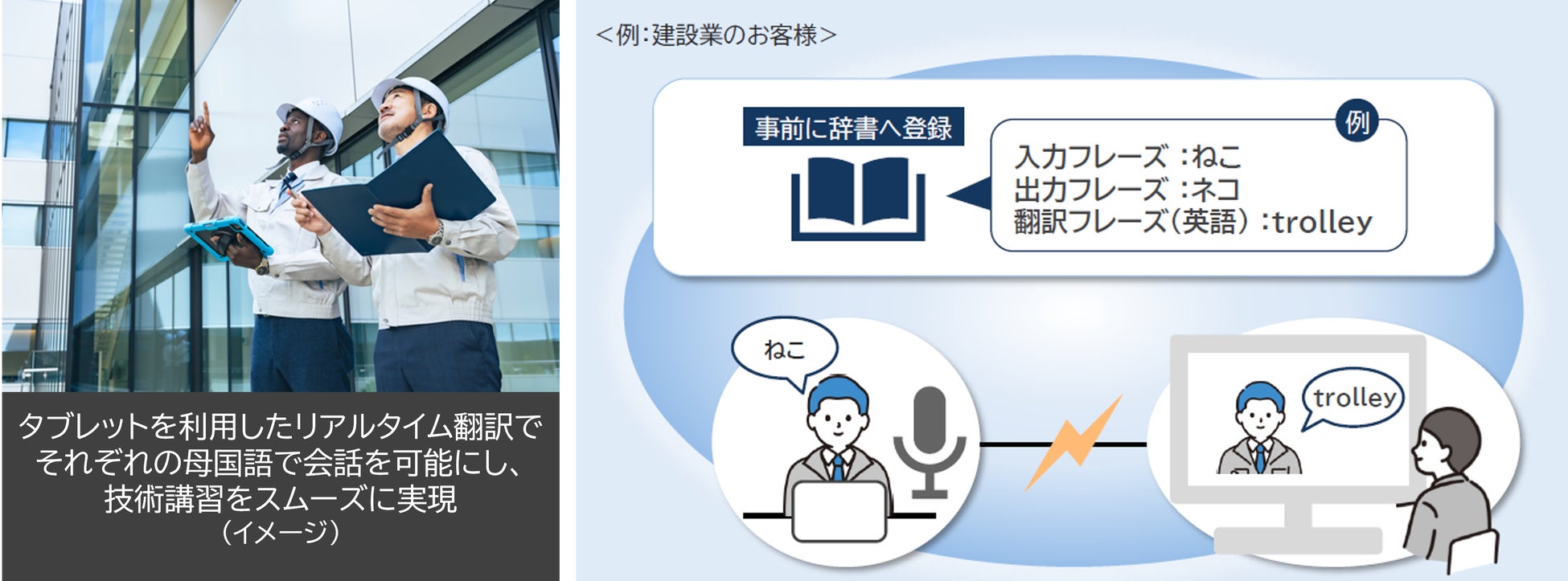 タブレットを利用したリアルタイム翻訳でそれぞれの母国語で会話を可能にし、技術講習をスムーズに実現
（イメージ）

<例:建設業のお客様>

事前に辞書へ登録

例
入力フレーズ :ねこ
出力フレーズ :ネコ
翻訳フレーズ（英語）:trolley

ねこ

trolley